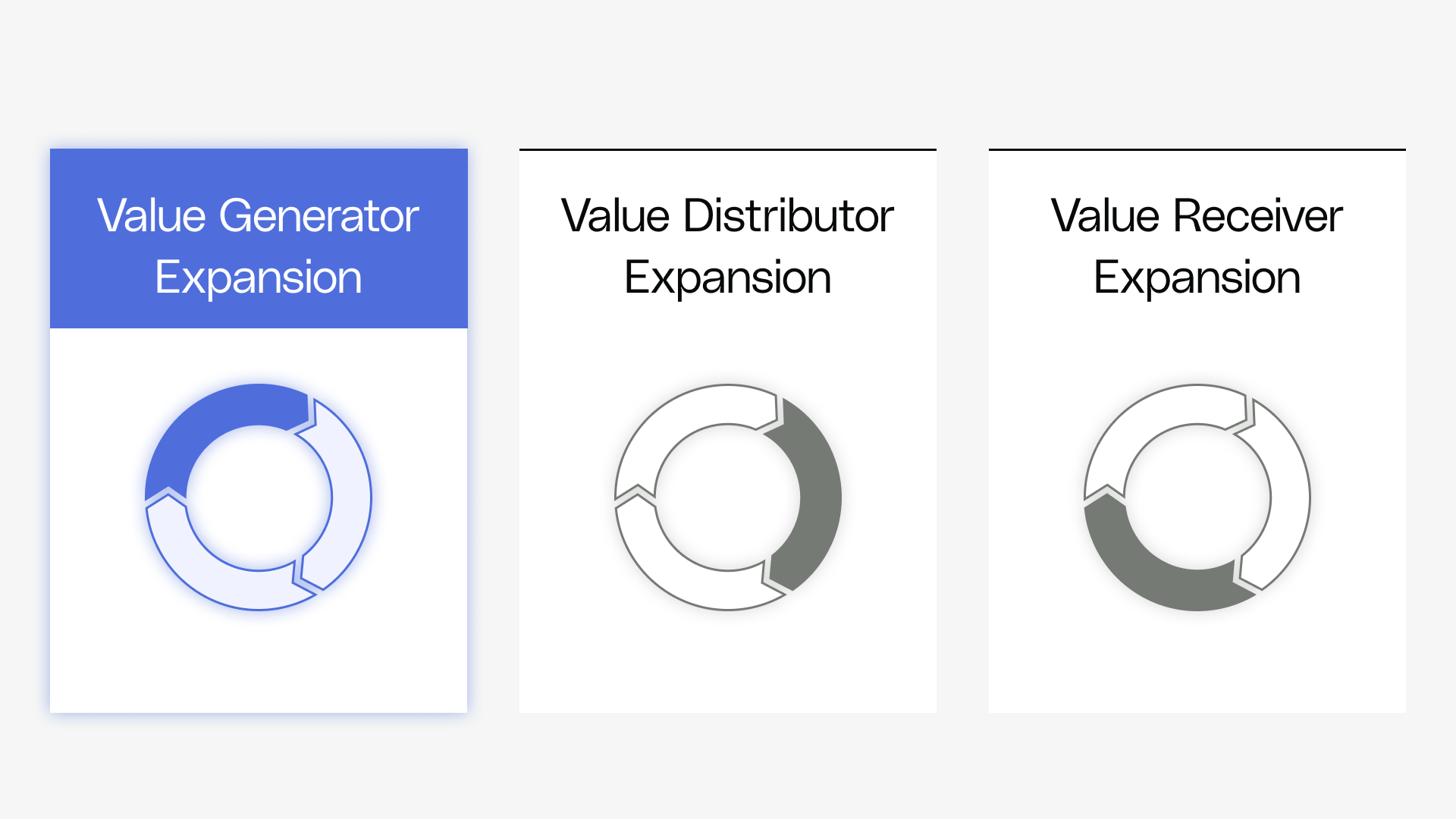 Value Generator Expansion

Value Distributor Expansion

Value Receiver Expansion